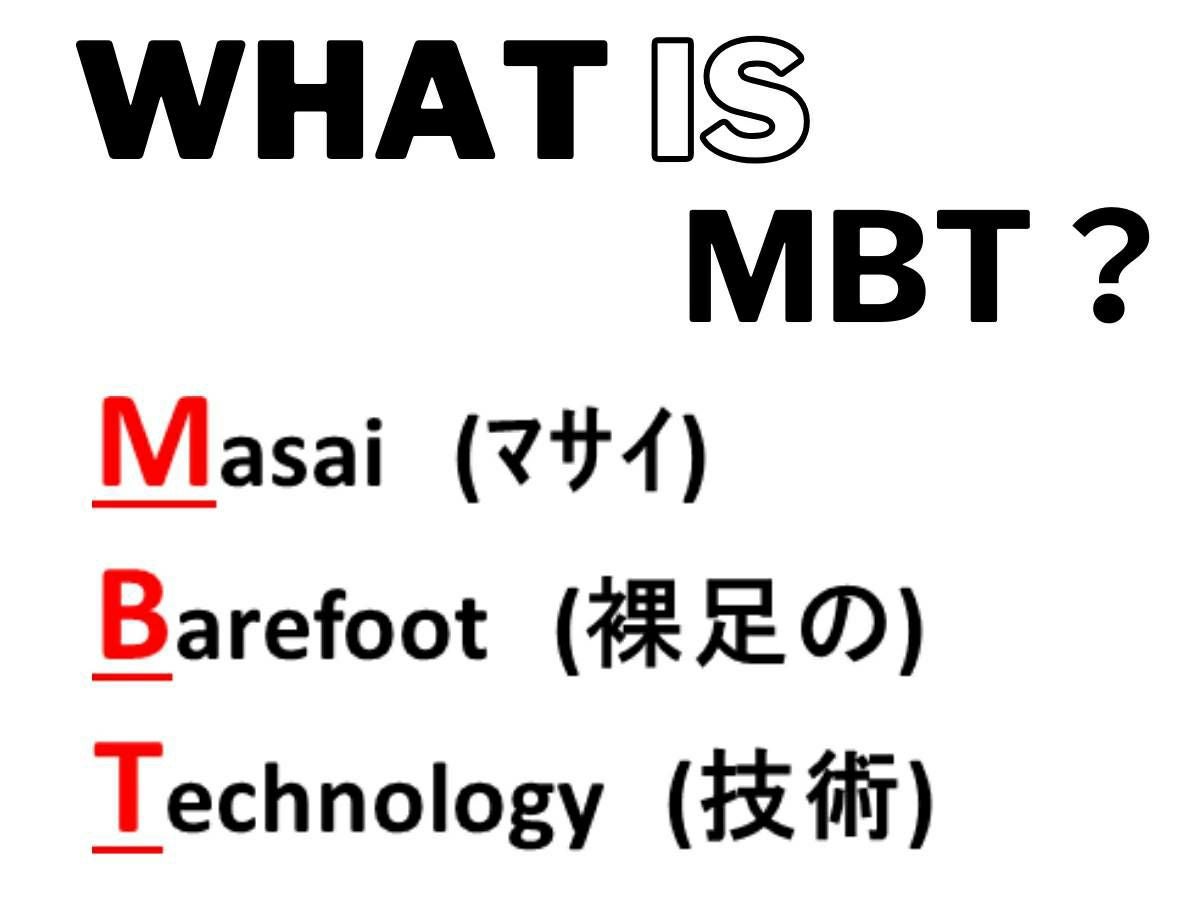 WHAT IS MBT ?

Masai (マサイ)

Barefoot (裸足の)

Technology (技術)